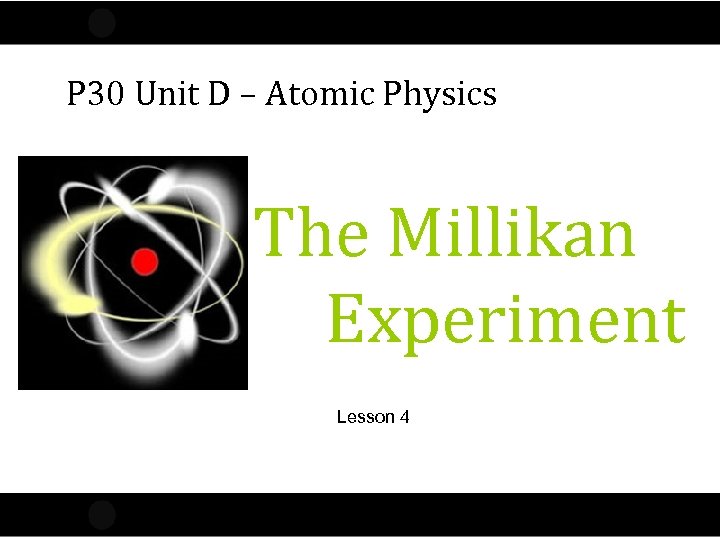 P30 Unit D – Atomic Physics

The Millikan Experiment

Lesson 4